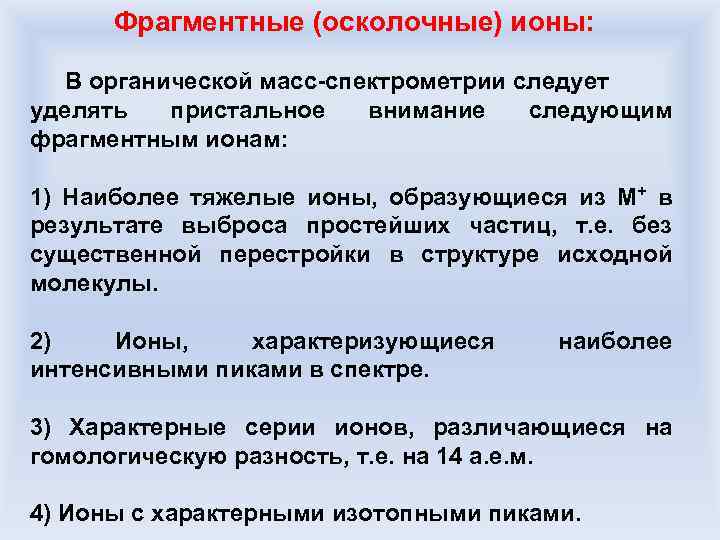 Фрагментные (осколочные) ионы:

В органической масс-спектрометрии следует уделять пристальное внимание следующим фрагментным ионам:

1) Наиболее тяжелые ионы, образующиеся из $M^+$ в результате выброса простейших частиц, т.е. без существенной перестройки в структуре исходной молекулы.

2) Ионы, характеризующиеся наиболее интенсивными пиками в спектре.

3) Характерные серии ионов, различающиеся на гомологическую разность, т.е. на 14 а.е.м.

4) Ионы с характерными изотопными пиками.